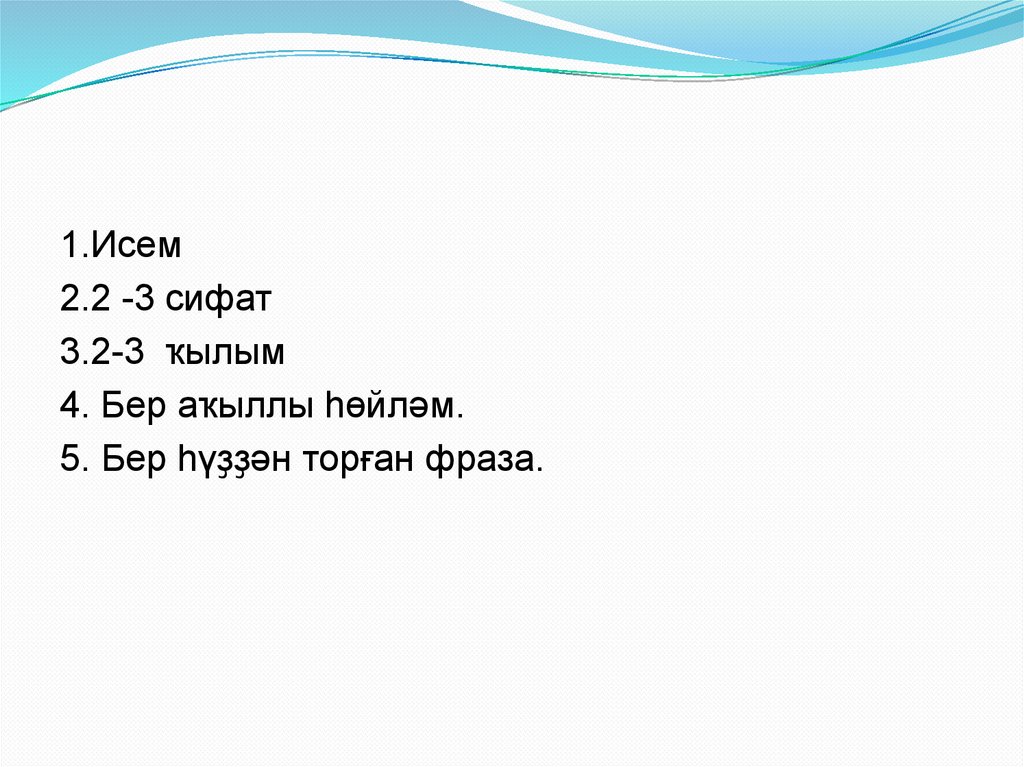 1.Исем
2.2 -3 сифат
3.2-3 ҡылым
4. Бер аҡыллы һөйләм.
5. Бер һүҙҙән торған фраза.